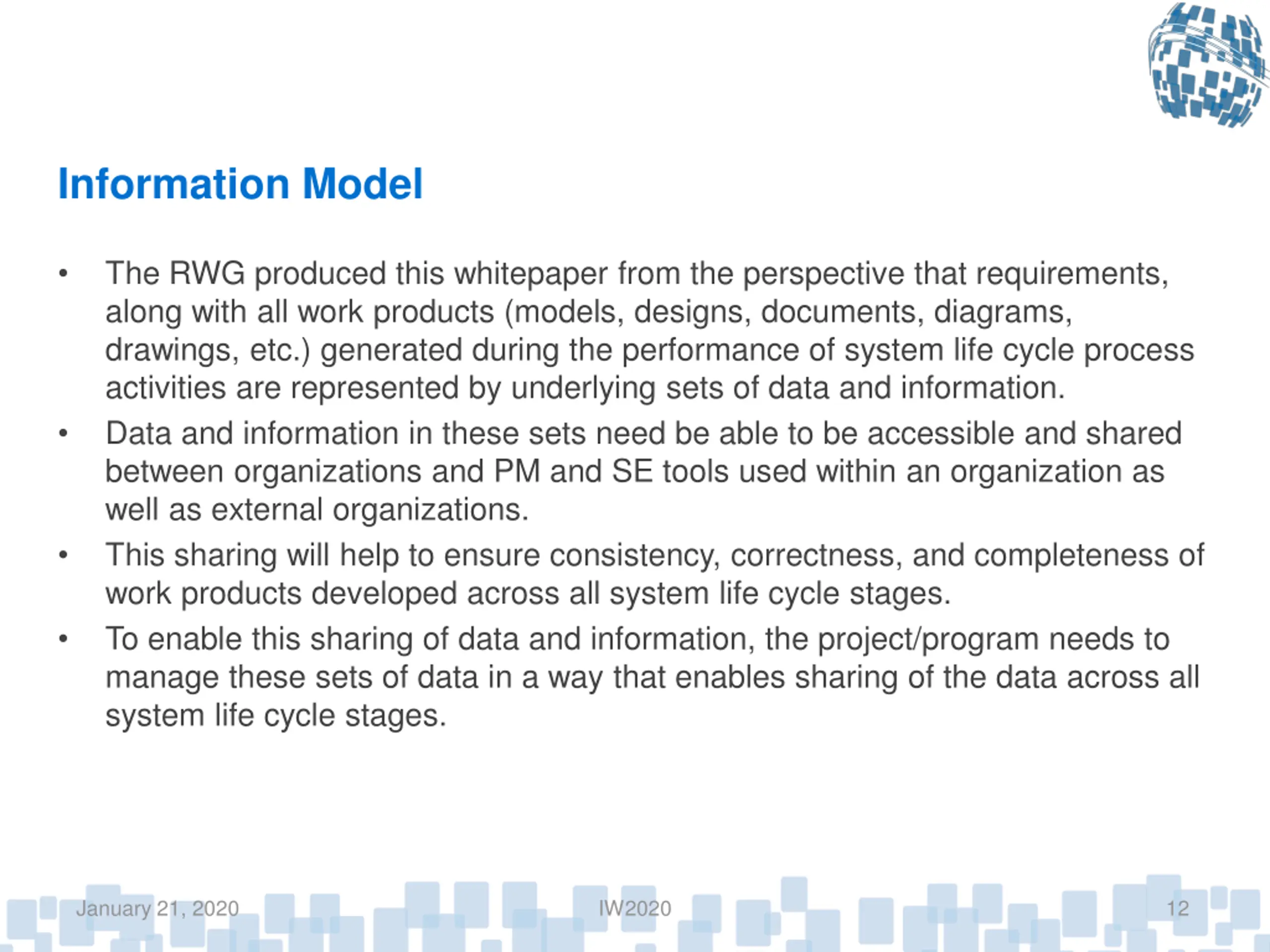 Information Model

• The RWG produced this whitepaper from the perspective that requirements, along with all work products (models, designs, documents, diagrams, drawings, etc.) generated during the performance of system life cycle process activities are represented by underlying sets of data and information.
• Data and information in these sets need be able to be accessible and shared between organizations and PM and SE tools used within an organization as well as external organizations.
• This sharing will help to ensure consistency, correctness, and completeness of work products developed across all system life cycle stages.
• To enable this sharing of data and information, the project/program needs to manage these sets of data in a way that enables sharing of the data across all system life cycle stages.

January 21, 2020 IW2020 12